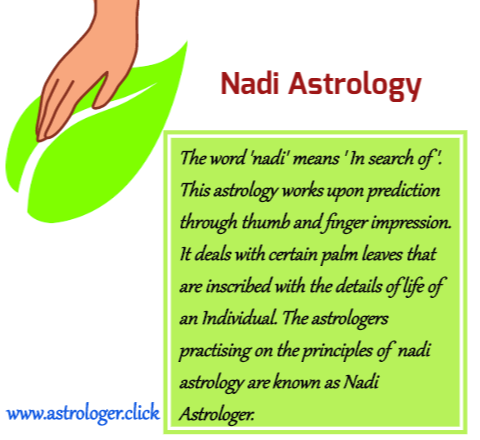 Nadi Astrology

The word 'nadi' means ' In search of '. This astrology works upon prediction through thumb and finger impression. It deals with certain palm leaves that are inscribed with the details of life of an Individual. The astrologers practising on the principles of nadi astrology are known as Nadi Astrologer.

www.astrologer.click